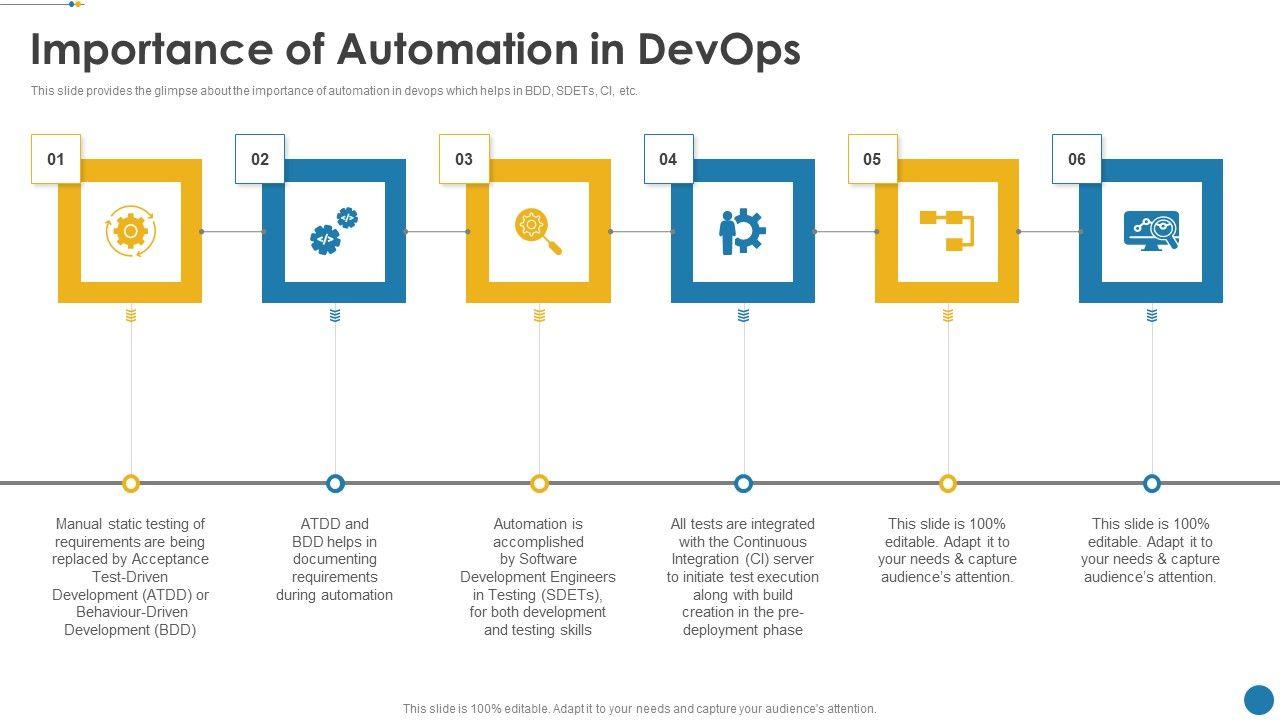 Importance of Automation in DevOps

This slide provides the glimpse about the importance of automation in devops which helps in BDD, SDETs, CI, etc.

01

02

03

04

05

06

Manual static testing of requirements are being replaced by Acceptance Test-Driven Development (ATDD) or Behaviour-Driven Development (BDD)

ATDD and BDD helps in documenting requirements during automation

Automation is accomplished by Software Development Engineers in Testing (SDETs), for both development and testing skills

All tests are integrated with the Continuous Integration (CI) server to initiate test execution along with build creation in the pre-deployment phase

This slide is 100% editable. Adapt it to your needs & capture audience's attention.

This slide is 100% editable. Adapt it to your needs & capture audience's attention.

This slide is 100% editable. Adapt it to your needs and capture your audience's attention.